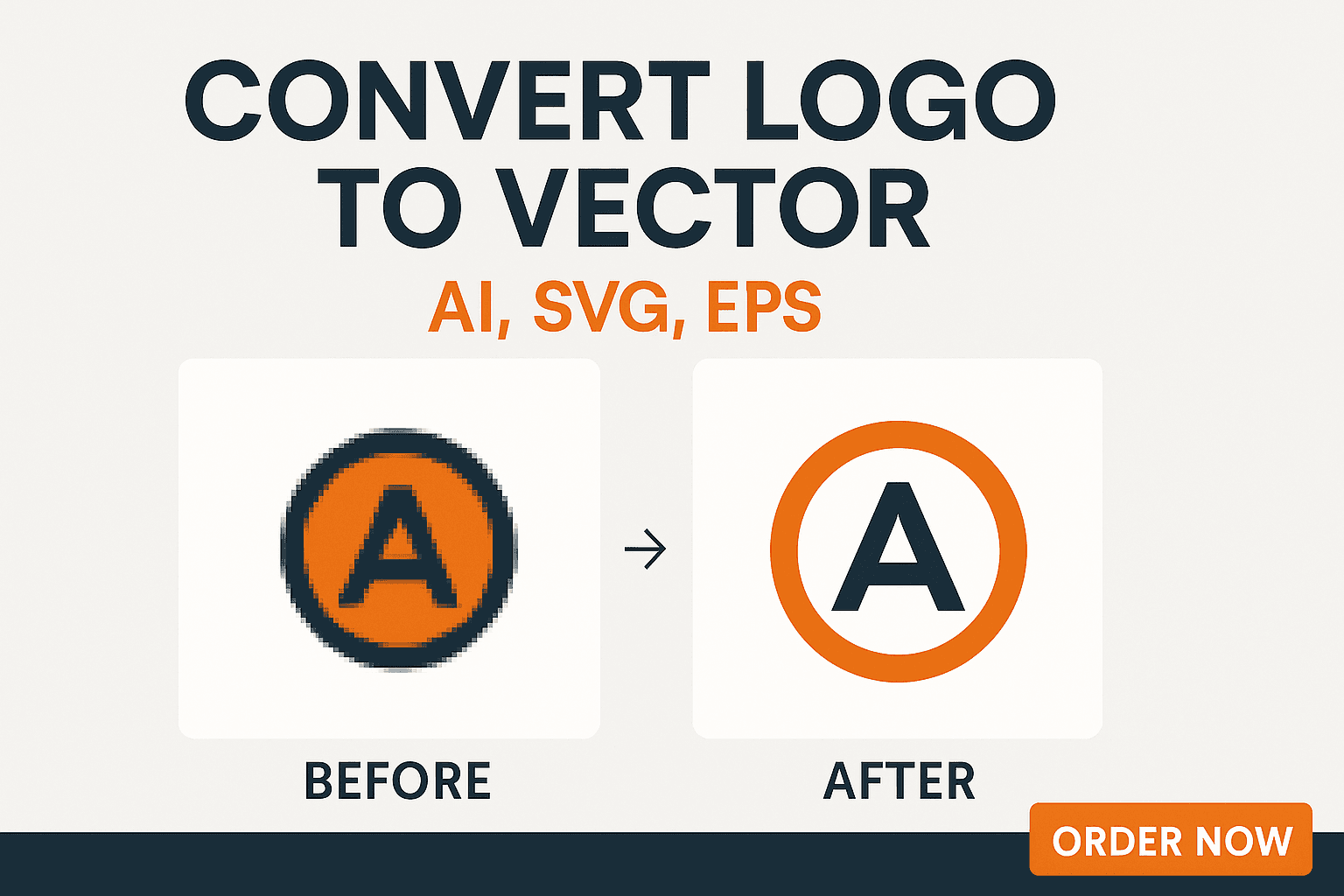 CONVERT LOGO TO VECTOR

AI, SVG, EPS

A

A

BEFORE

AFTER

ORDER NOW